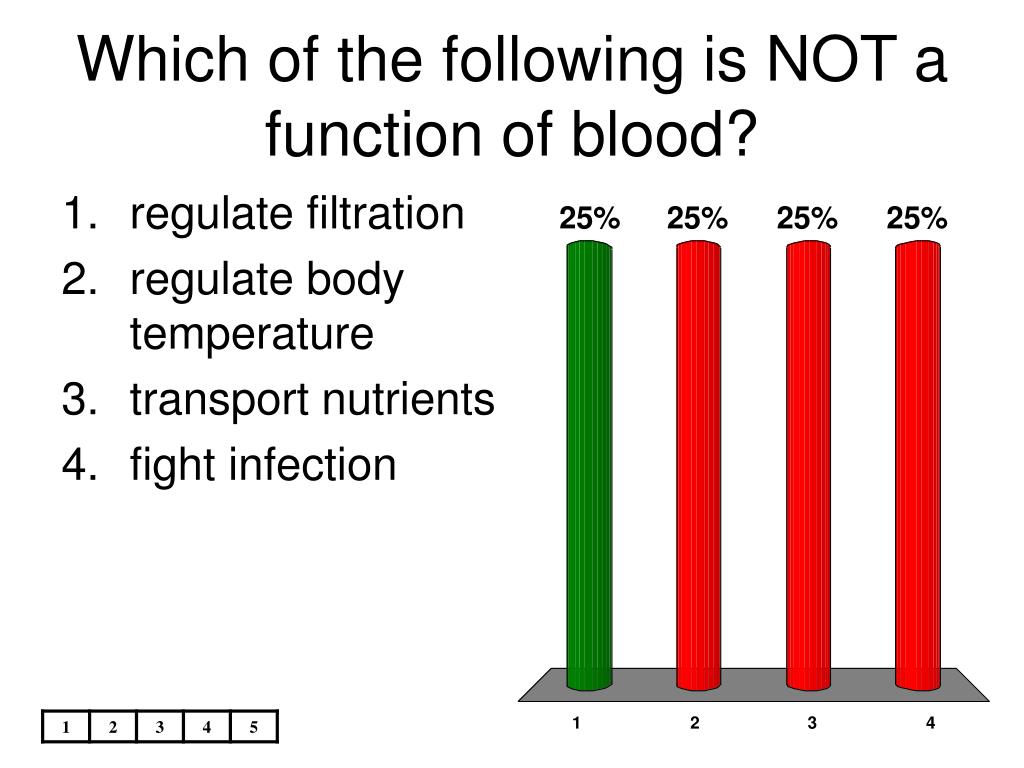 Which of the following is NOT a function of blood?

1. regulate filtration
2. regulate body temperature
3. transport nutrients
4. fight infection

25% 25% 25% 25%

1 2 3 4

| 1 | 2 | 3 | 4 | 5 |
|---|---|---|---|---|